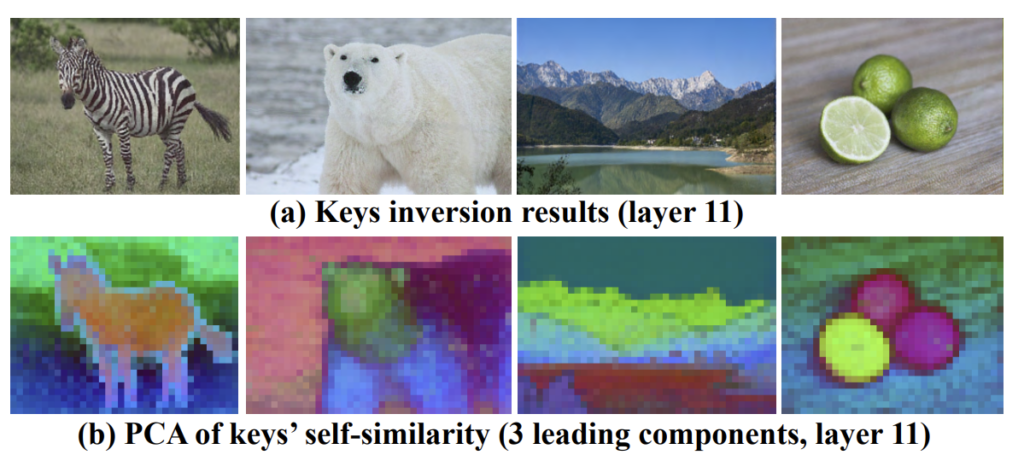 (a) Keys inversion results (layer 11)

(b) PCA of keys' self-similarity (3 leading components, layer 11)